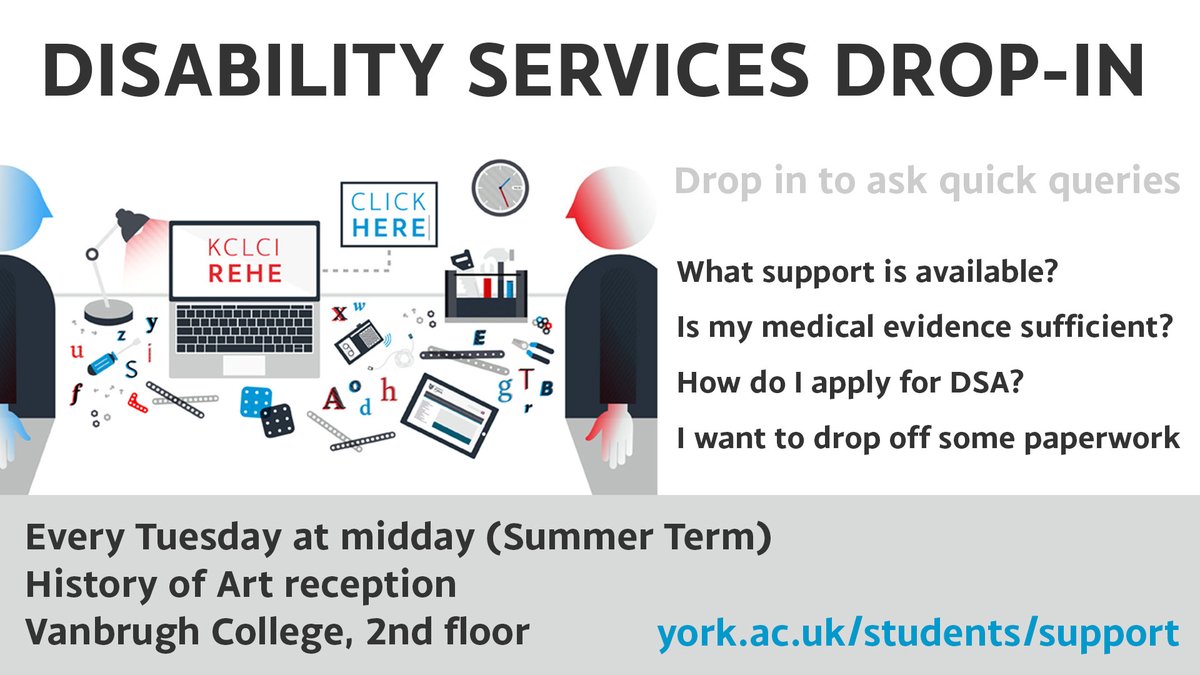 DISABILITY SERVICES DROP-IN

CLICK HERE

KCLCI REHE

Drop in to ask quick queries

What support is available?

Is my medical evidence sufficient?

How do I apply for DSA?

I want to drop off some paperwork

Every Tuesday at midday (Summer Term)
History of Art reception
Vanbrugh College, 2nd floor

york.ac.uk/students/support